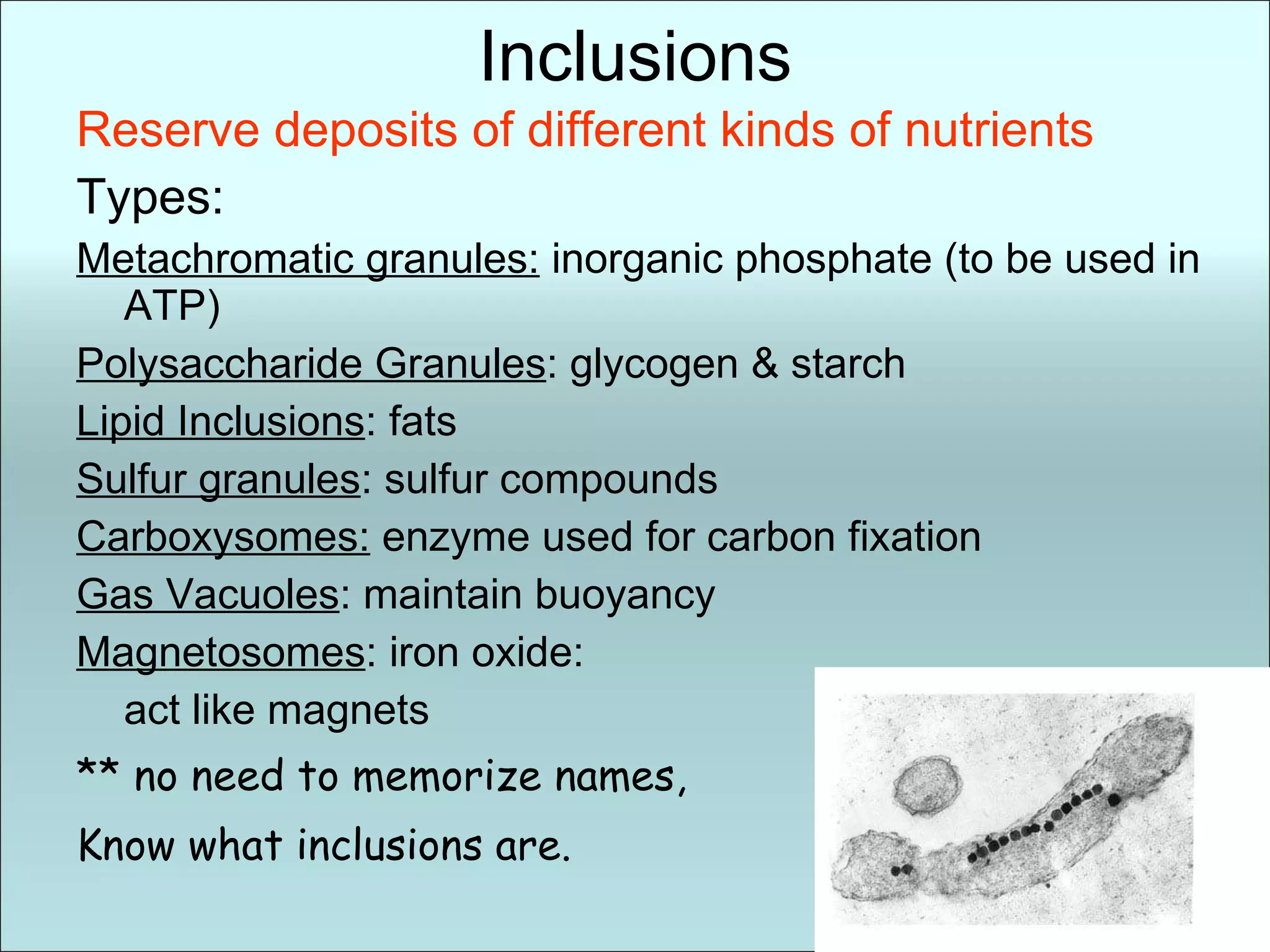 Inclusions

Reserve deposits of different kinds of nutrients

Types:

Metachromatic granules: inorganic phosphate (to be used in ATP)

Polysaccharide Granules: glycogen & starch

Lipid Inclusions: fats

Sulfur granules: sulfur compounds

Carboxysomes: enzyme used for carbon fixation

Gas Vacuoles: maintain buoyancy

Magnetosomes: iron oxide: act like magnets

** no need to memorize names,

Know what inclusions are.